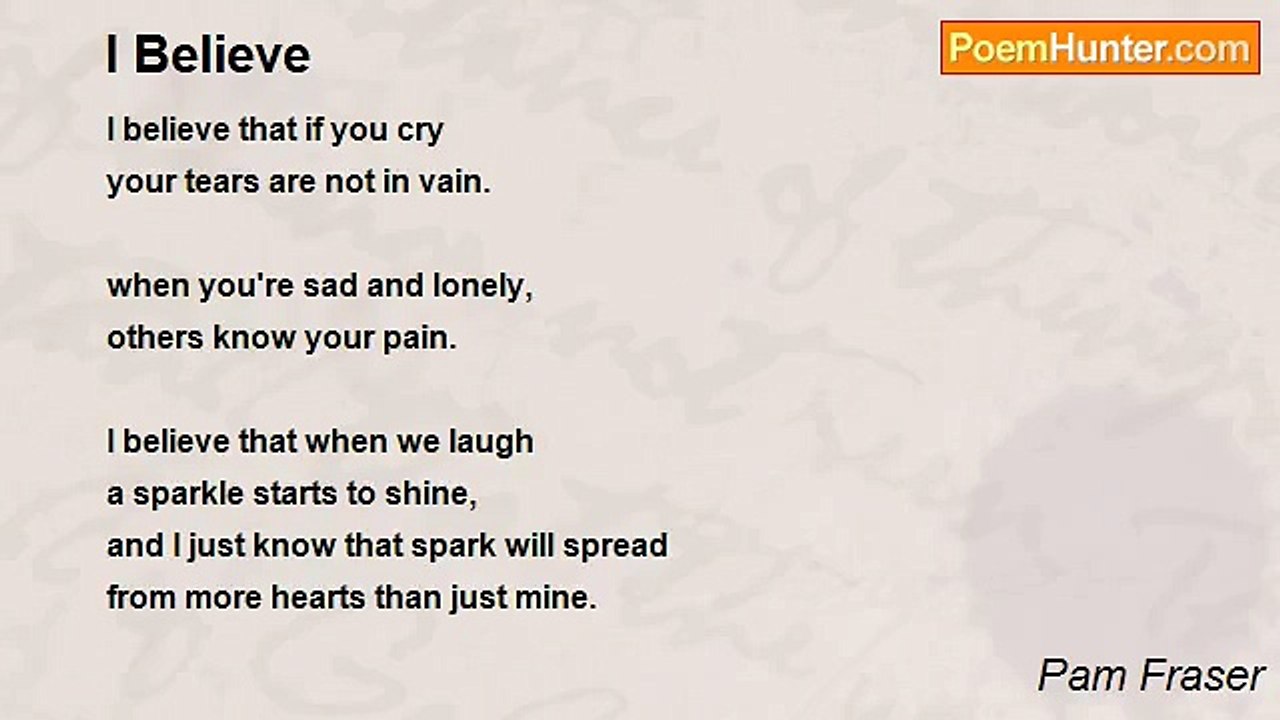 I Believe

PoemHunter.com

I believe that if you cry
your tears are not in vain.

when you're sad and lonely,
others know your pain.

I believe that when we laugh
a sparkle starts to shine,
and I just know that spark will spread
from more hearts than just mine.

Pam Fraser